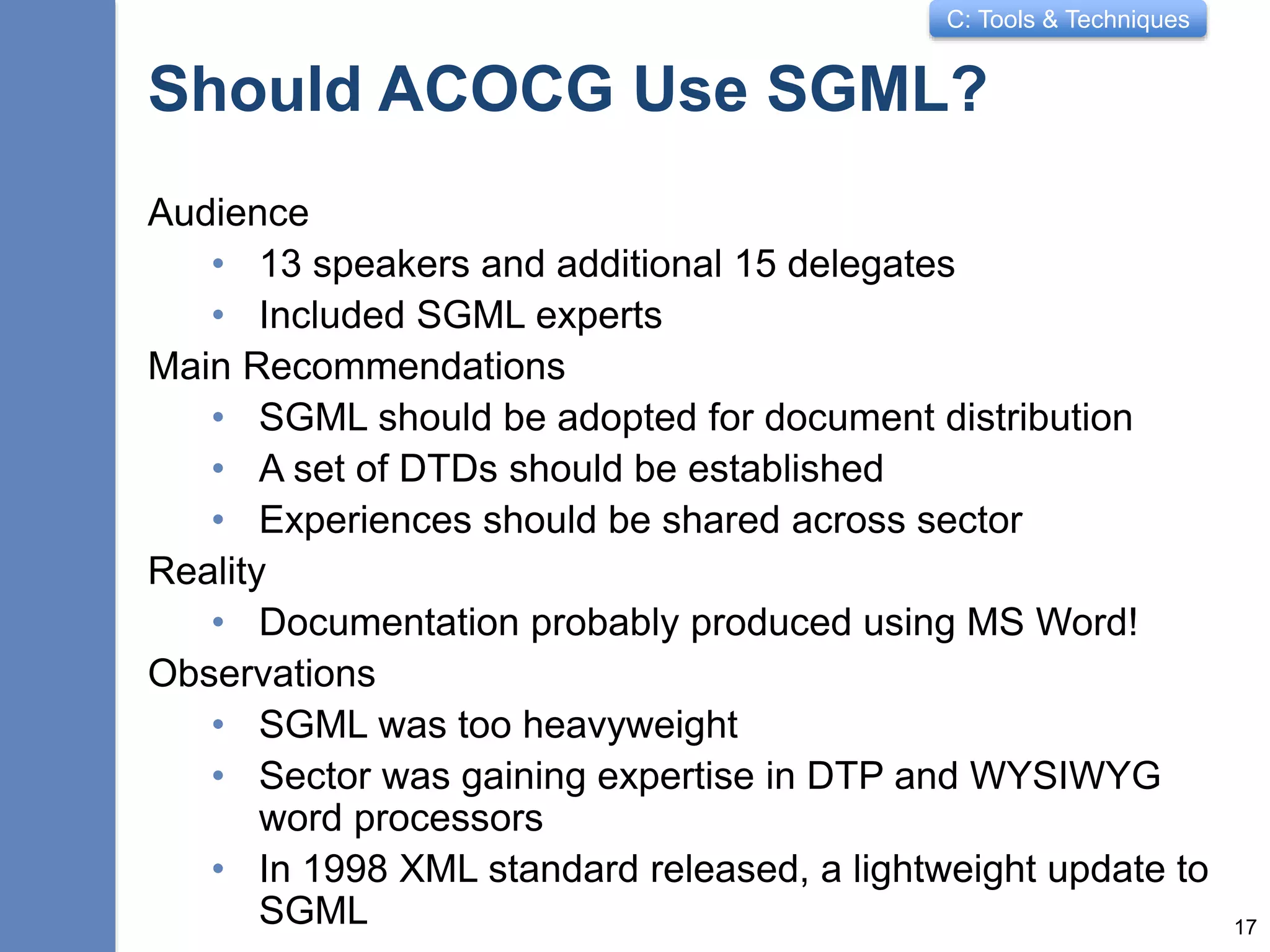 C: Tools & Techniques

Should ACOCG Use SGML?

Audience
• 13 speakers and additional 15 delegates
• Included SGML experts
Main Recommendations
• SGML should be adopted for document distribution
• A set of DTDs should be established
• Experiences should be shared across sector
Reality
• Documentation probably produced using MS Word!
Observations
• SGML was too heavyweight
• Sector was gaining expertise in DTP and WYSIWYG word processors
• In 1998 XML standard released, a lightweight update to SGML

17